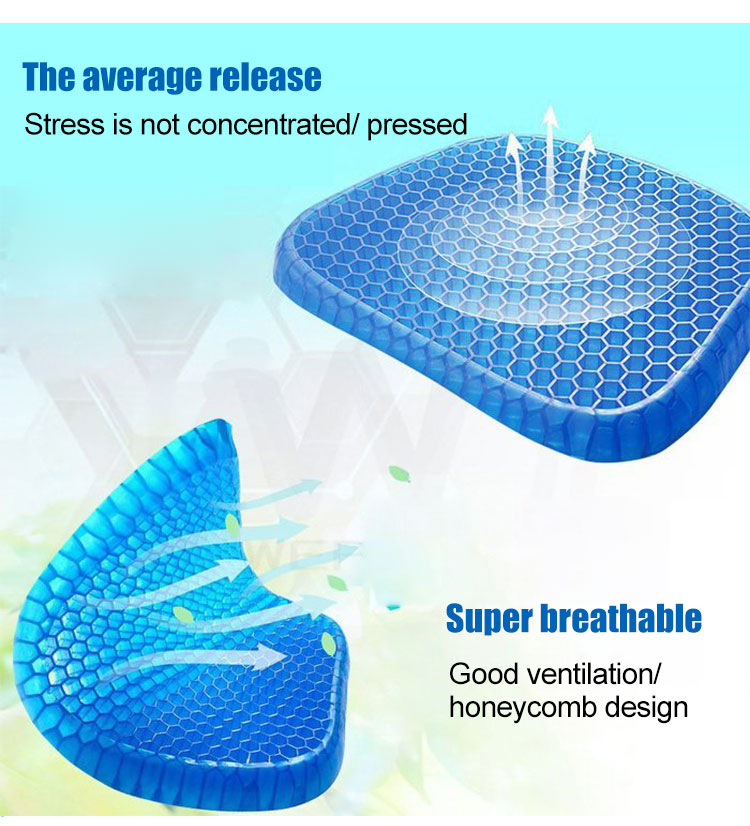 The average release
Stress is not concentrated/ pressed

Super breathable
Good ventilation/ honeycomb design